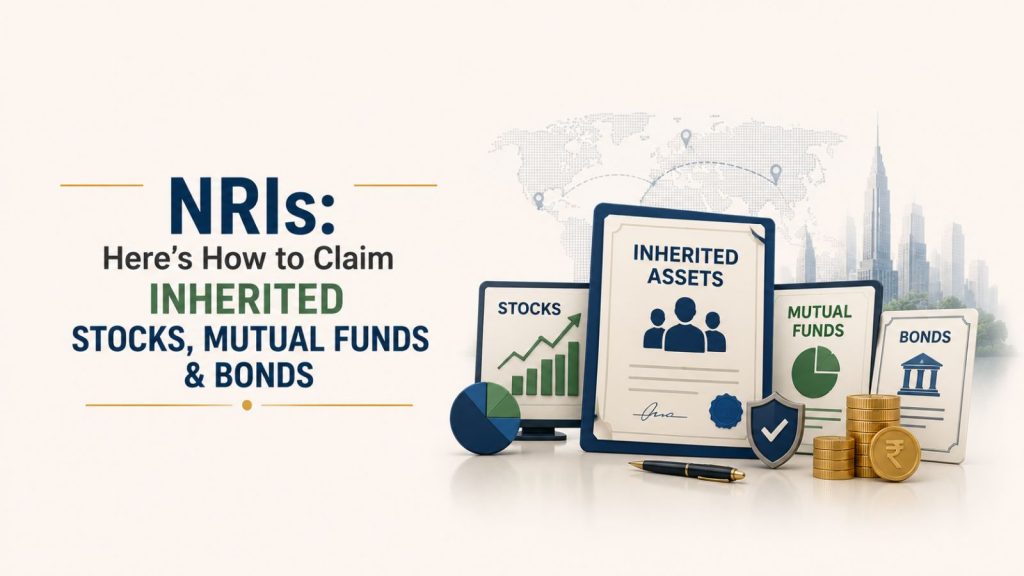 NRIs:
Here's How to Claim
INHERITED
STOCKS, MUTUAL FUNDS & BONDS

STOCKS

INHERITED ASSETS

MUTUAL FUNDS

BONDS

₹